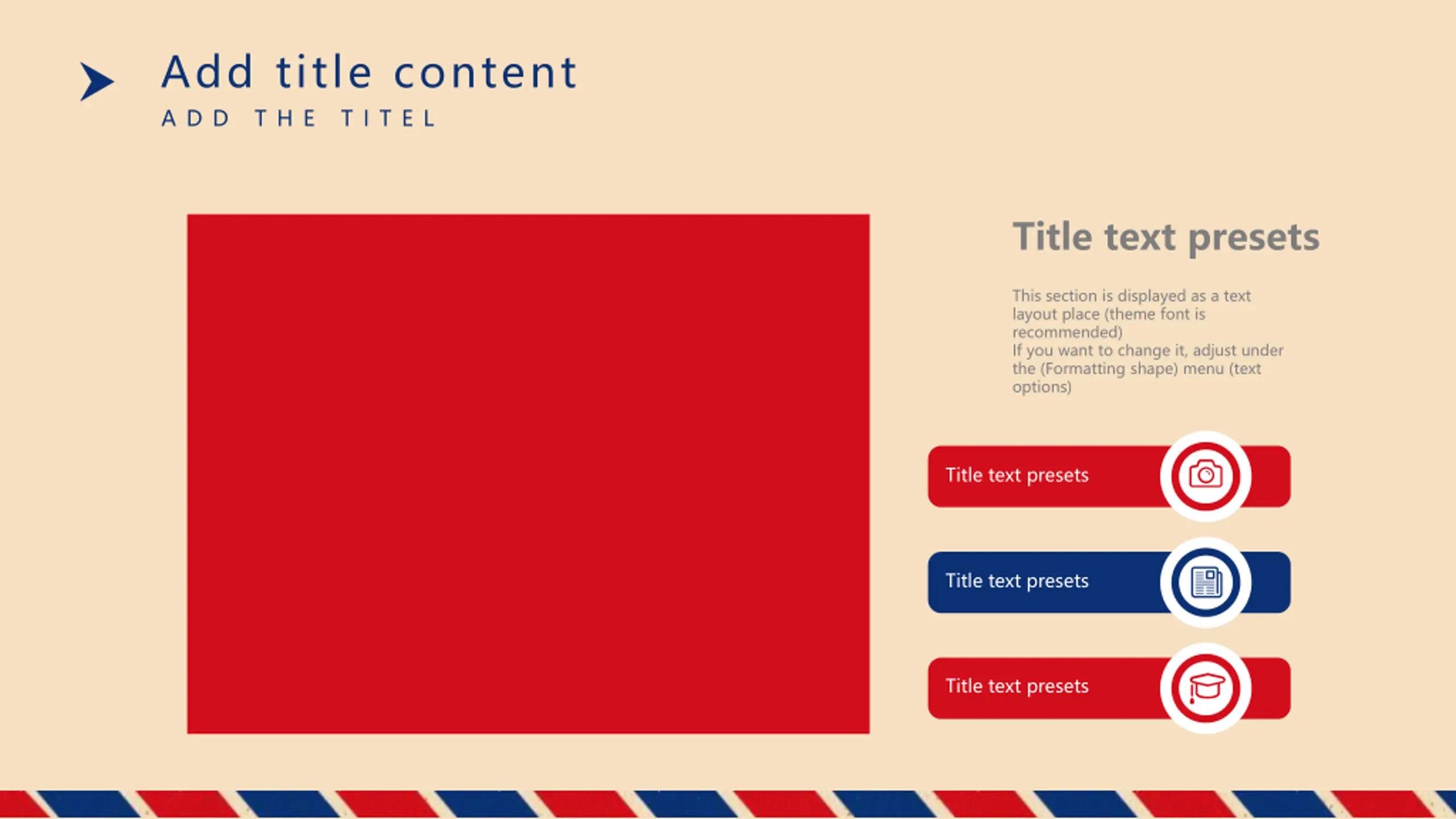 Add title content
ADD THE TITEL

Title text presets

This section is displayed as a text layout place (theme font is recommended)
If you want to change it, adjust under the (Formatting shape) menu (text options)

Title text presets

Title text presets

Title text presets